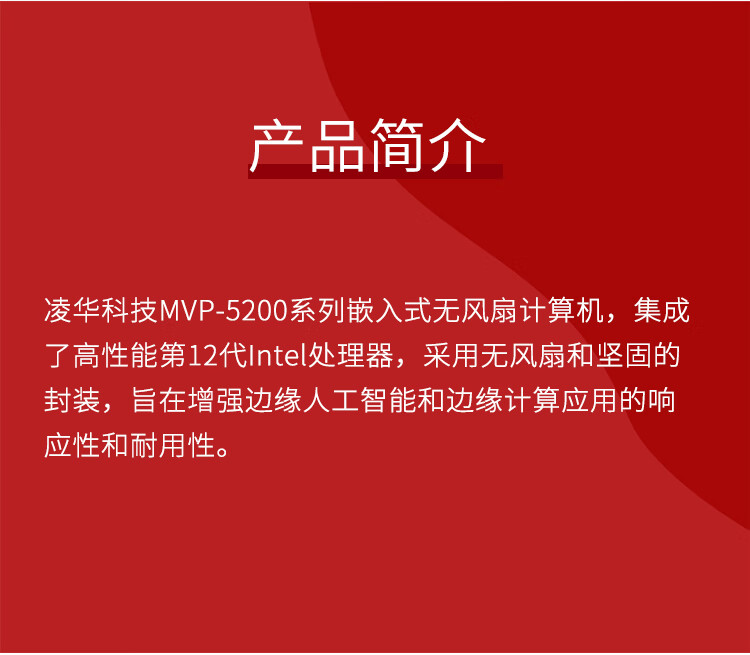 产品简介

凌华科技MVP-5200系列嵌入式无风扇计算机，集成了高性能第12代Intel处理器，采用无风扇和坚固的封装，旨在增强边缘人工智能和边缘计算应用的响应性和耐用性。